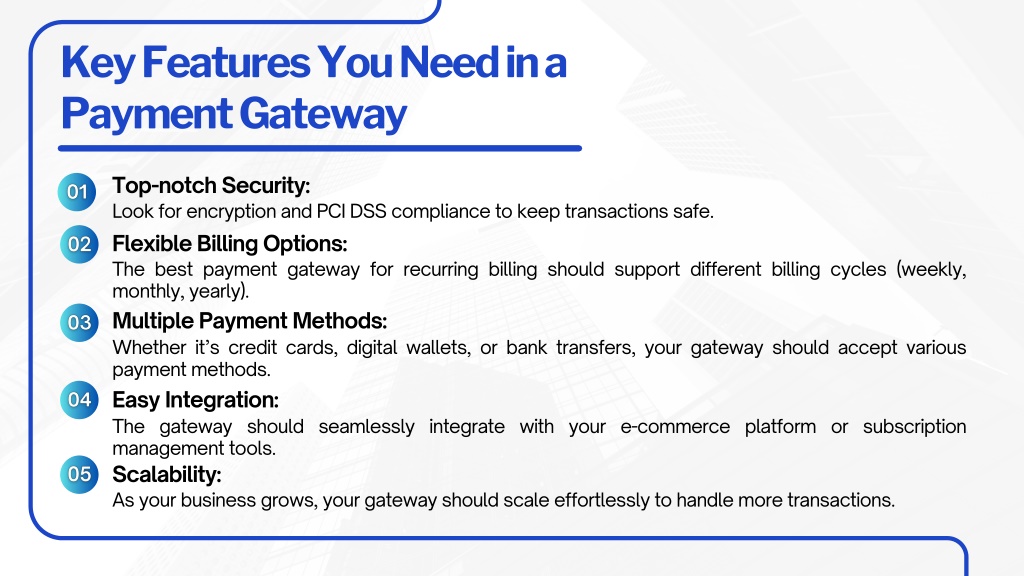 Key Features You Need in a Payment Gateway

01 Top-notch Security:
Look for encryption and PCI DSS compliance to keep transactions safe.

02 Flexible Billing Options:
The best payment gateway for recurring billing should support different billing cycles (weekly, monthly, yearly).

03 Multiple Payment Methods:
Whether it's credit cards, digital wallets, or bank transfers, your gateway should accept various payment methods.

04 Easy Integration:
The gateway should seamlessly integrate with your e-commerce platform or subscription management tools.

05 Scalability:
As your business grows, your gateway should scale effortlessly to handle more transactions.